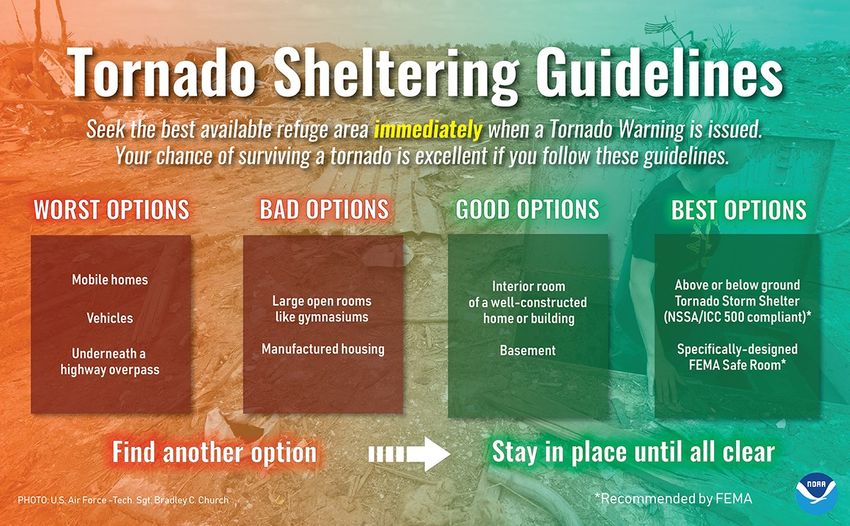 Tornado Sheltering Guidelines

Seek the best available refuge area immediately when a Tornado Warning is issued. Your chance of surviving a tornado is excellent if you follow these guidelines.

WORST OPTIONS

Mobile homes

Vehicles

Underneath a highway overpass

BAD OPTIONS

Large open rooms like gymnasiums

Manufactured housing

GOOD OPTIONS

Interior room of a well-constructed home or building

Basement

BEST OPTIONS

Above or below ground Tornado Storm Shelter (NSSA/ICC 500 compliant)*

Specifically-designed FEMA Safe Room*

Find another option

Stay in place until all clear

PHOTO: U.S. Air Force - Tech. Sgt. Bradley C. Church

*Recommended by FEMA

NOAA